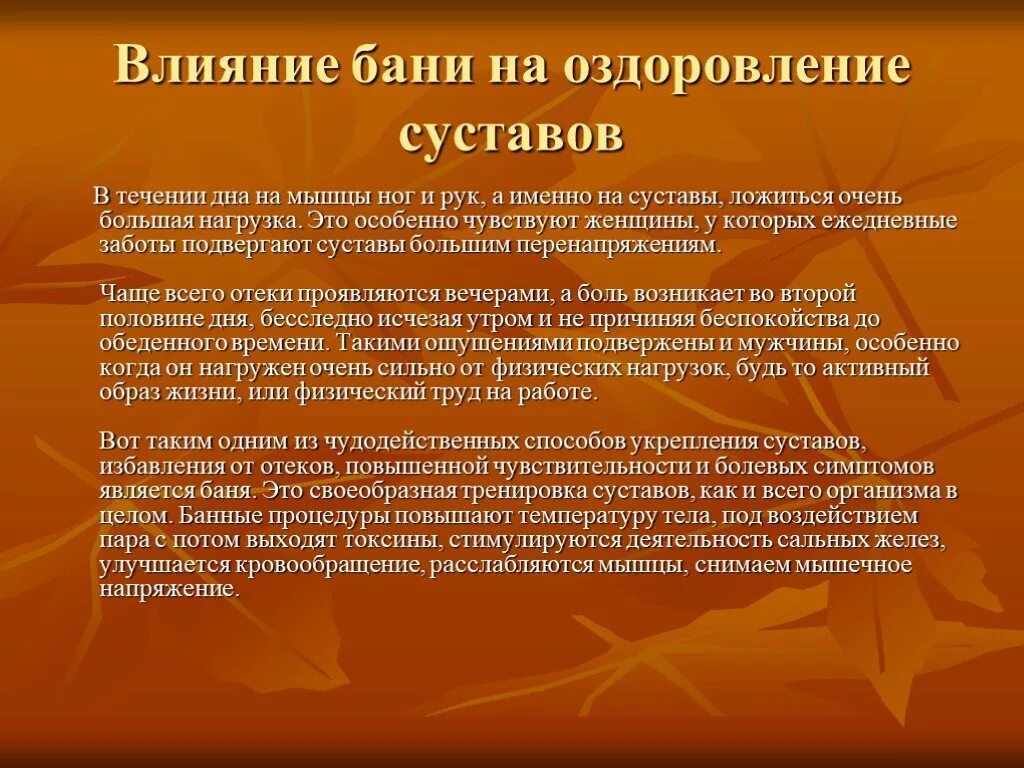 Влияние бани на оздоровление суставов

В течении дна на мышцы ног и рук, а именно на суставы, ложиться очень большая нагрузка. Это особенно чувствуют женщины, у которых ежедневные заботы подвергают суставы большим перенапряжениям.

Чаще всего отеки проявляются вечерами, а боль возникает во второй половине дня, бесследно исчезая утром и не причиняя беспокойства до обеденного времени. Такими ощущениями подвержены и мужчины, особенно когда он нагружен очень сильно от физических нагрузок, будь то активный образ жизни, или физический труд на работе.

Вот таким одним из чудодейственных способов укрепления суставов, избавления от отеков, повышенной чувствительности и болевых симптомов является баня. Это своеобразная тренировка суставов, как и всего организма в целом. Банные процедуры повышают температуру тела, под воздействием пара с потом выходят токсины, стимулируются деятельность сальных желез, улучшается кровообращение, расслабляются мышцы, снимаем мышечное напряжение.